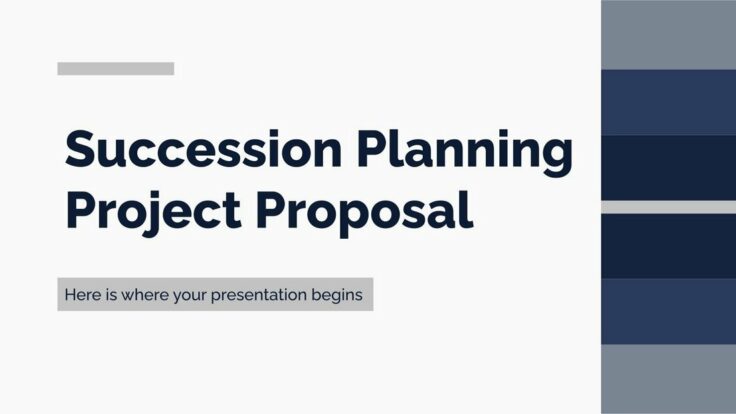 Succession Planning Project Proposal

Here is where your presentation begins